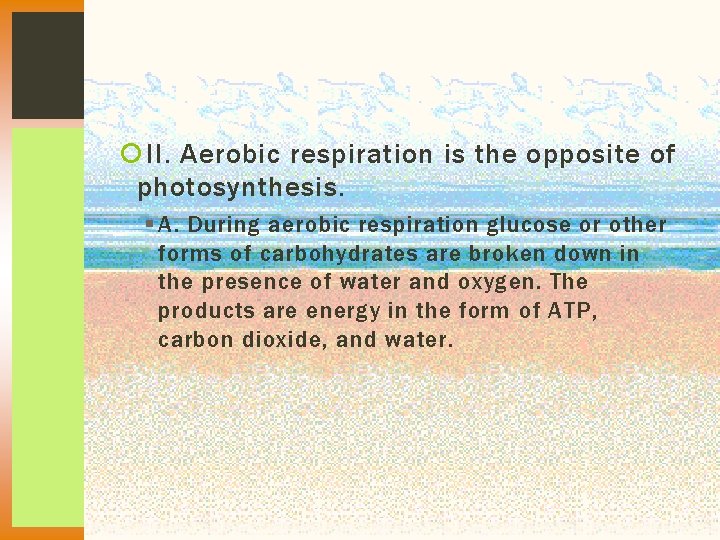 II. Aerobic respiration is the opposite of photosynthesis.

A. During aerobic respiration glucose or other forms of carbohydrates are broken down in the presence of water and oxygen. The products are energy in the form of ATP, carbon dioxide, and water.